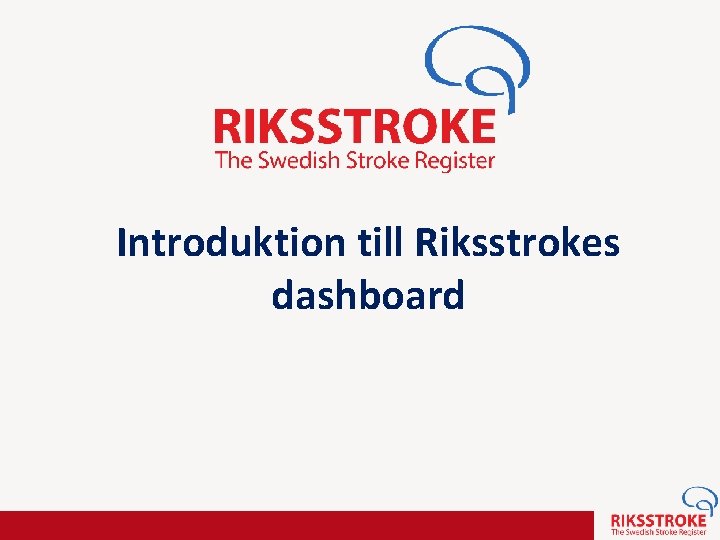 RIKSSTROKE
The Swedish Stroke Register

Introduktion till Riksstrokes dashboard

RIKSSTROKE
The Swedish Stroke Register